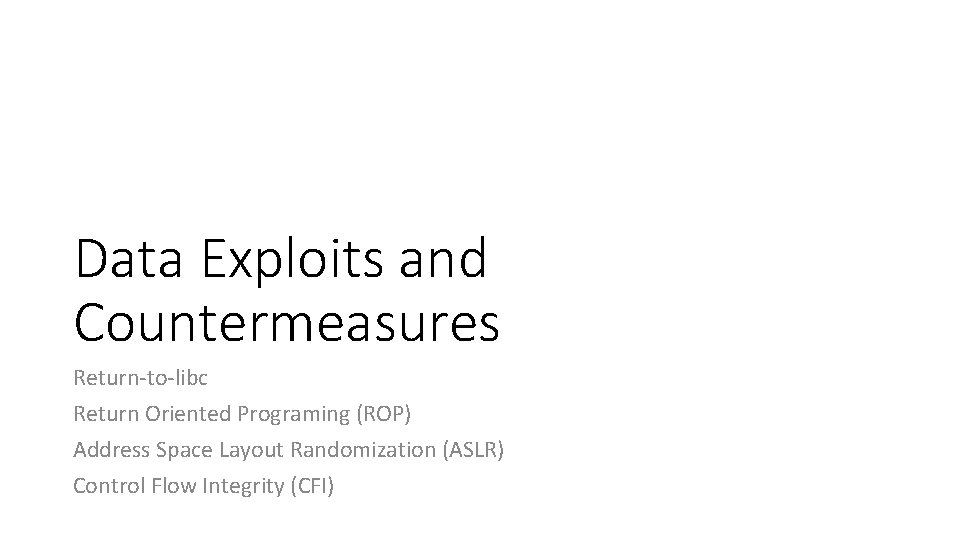 Data Exploits and Countermeasures

Return-to-libc
Return Oriented Programing (ROP)
Address Space Layout Randomization (ASLR)
Control Flow Integrity (CFI)